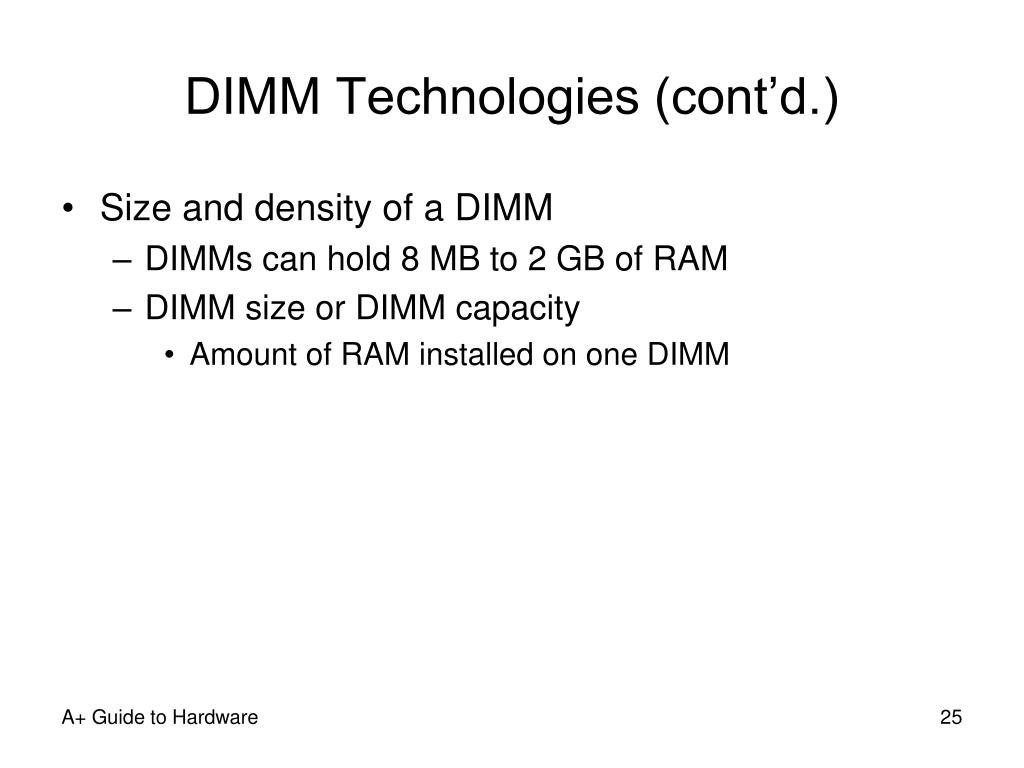 DIMM Technologies (cont’d.)

• Size and density of a DIMM
– DIMMs can hold 8 MB to 2 GB of RAM
– DIMM size or DIMM capacity
• Amount of RAM installed on one DIMM

A+ Guide to Hardware

25